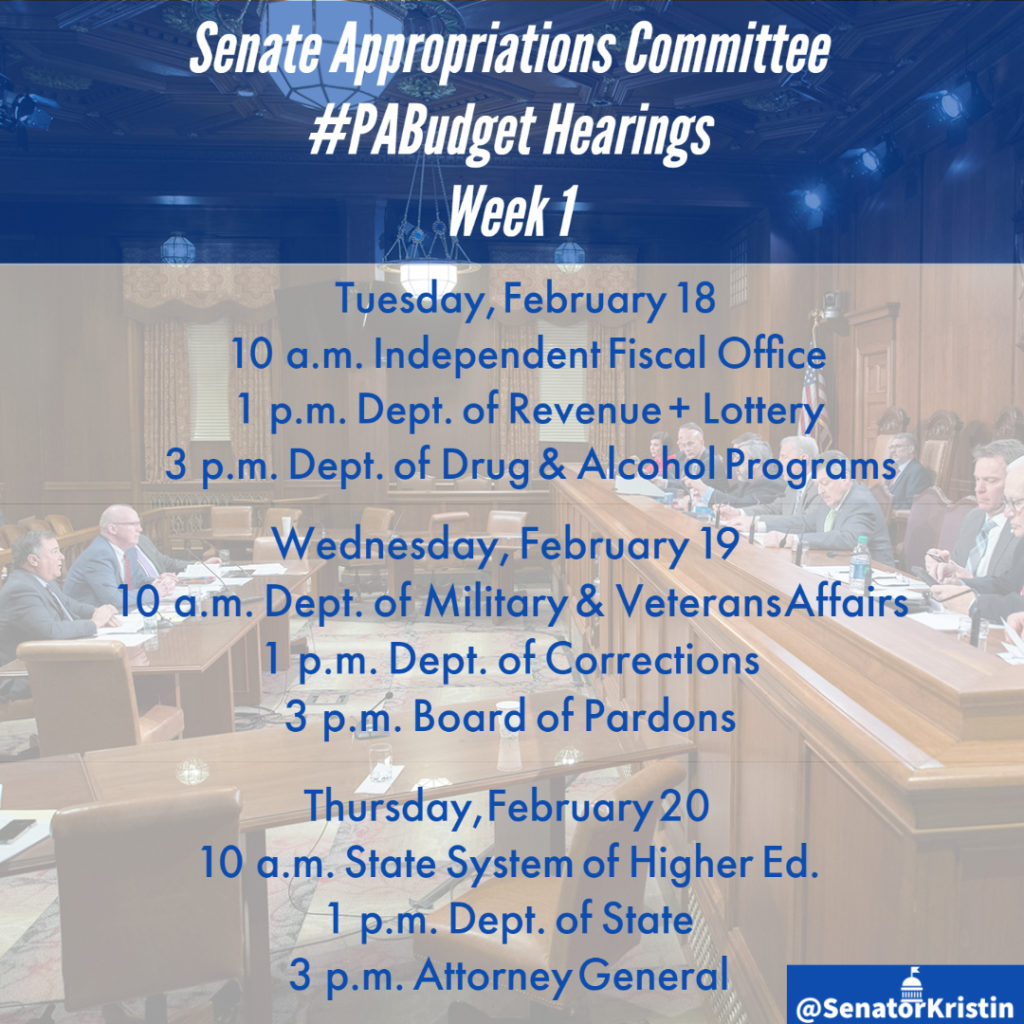 Senate Appropriations Committee
#PABudget Hearings
Week 1

Tuesday, February 18
10 a.m. Independent Fiscal Office
1 p.m. Dept. of Revenue + Lottery
3 p.m. Dept. of Drug & Alcohol Programs

Wednesday, February 19
10 a.m. Dept. of Military & Veterans Affairs
1 p.m. Dept. of Corrections
3 p.m. Board of Pardons

Thursday, February 20
10 a.m. State System of Higher Ed.
1 p.m. Dept. of State
3 p.m. Attorney General

@SenatorKristin